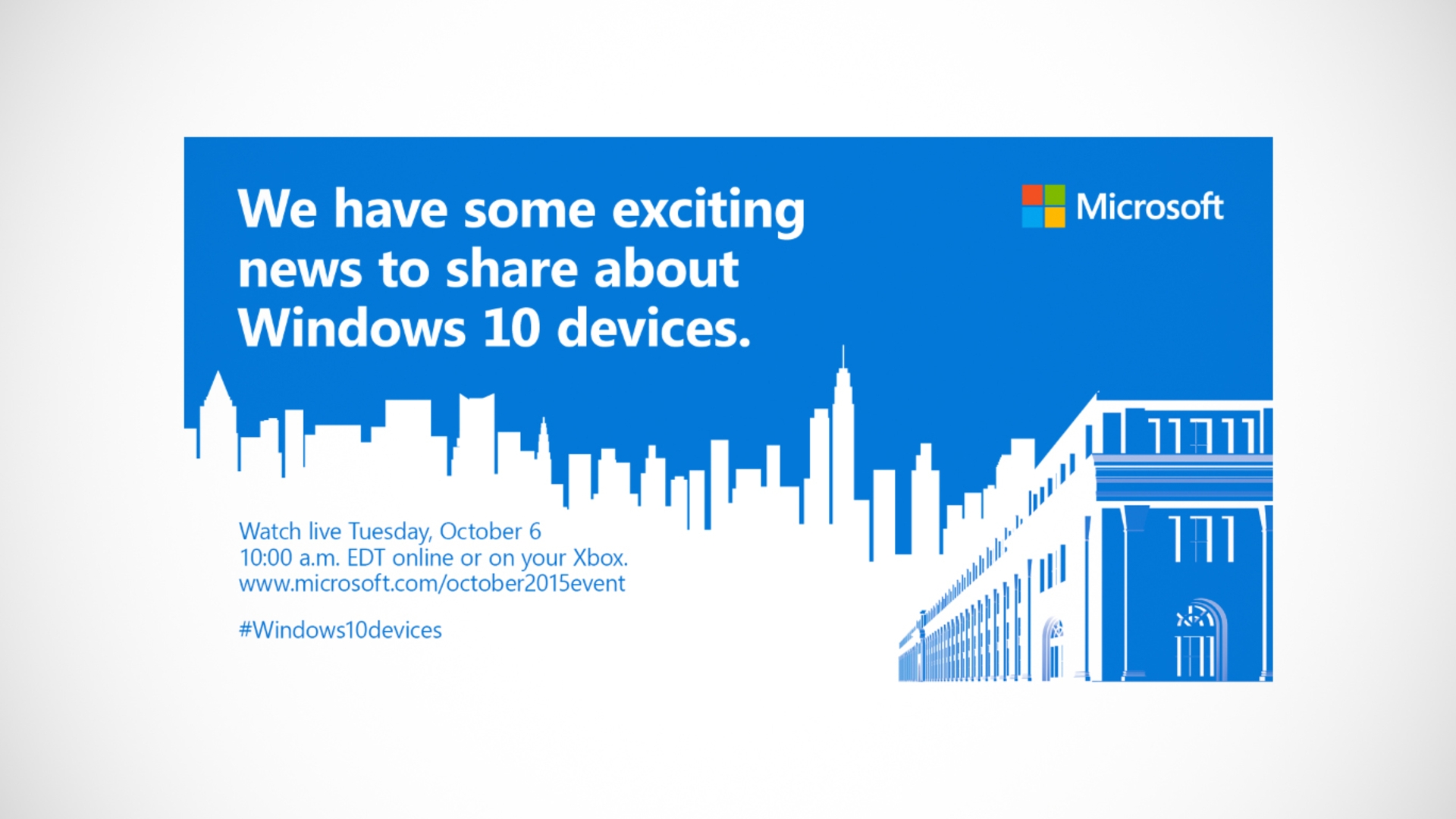 We have some exciting news to share about Windows 10 devices.

Microsoft

Watch live Tuesday, October 6
10:00 a.m. EDT online or on your Xbox.
www.microsoft.com/october2015event

#Windows10devices